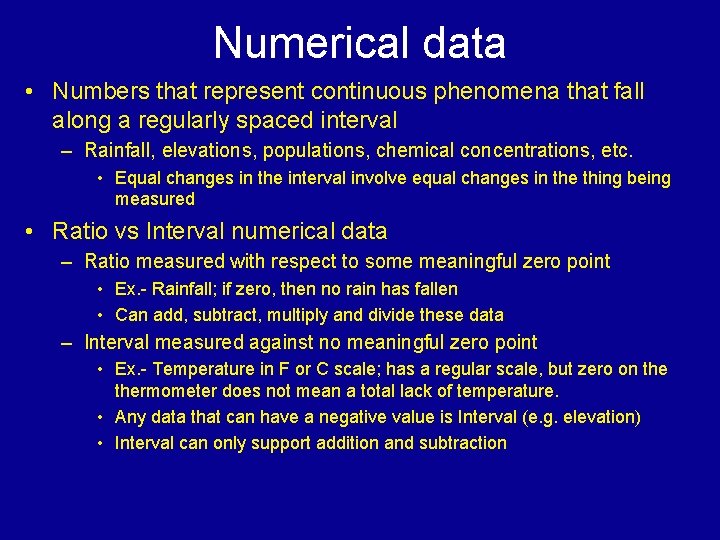 Numerical data

• Numbers that represent continuous phenomena that fall along a regularly spaced interval
– Rainfall, elevations, populations, chemical concentrations, etc.
• Equal changes in the interval involve equal changes in the thing being measured

• Ratio vs Interval numerical data
– Ratio measured with respect to some meaningful zero point
• Ex.- Rainfall; if zero, then no rain has fallen
• Can add, subtract, multiply and divide these data
– Interval measured against no meaningful zero point
• Ex.- Temperature in F or C scale; has a regular scale, but zero on the thermometer does not mean a total lack of temperature.
• Any data that can have a negative value is Interval (e.g. elevation)
• Interval can only support addition and subtraction